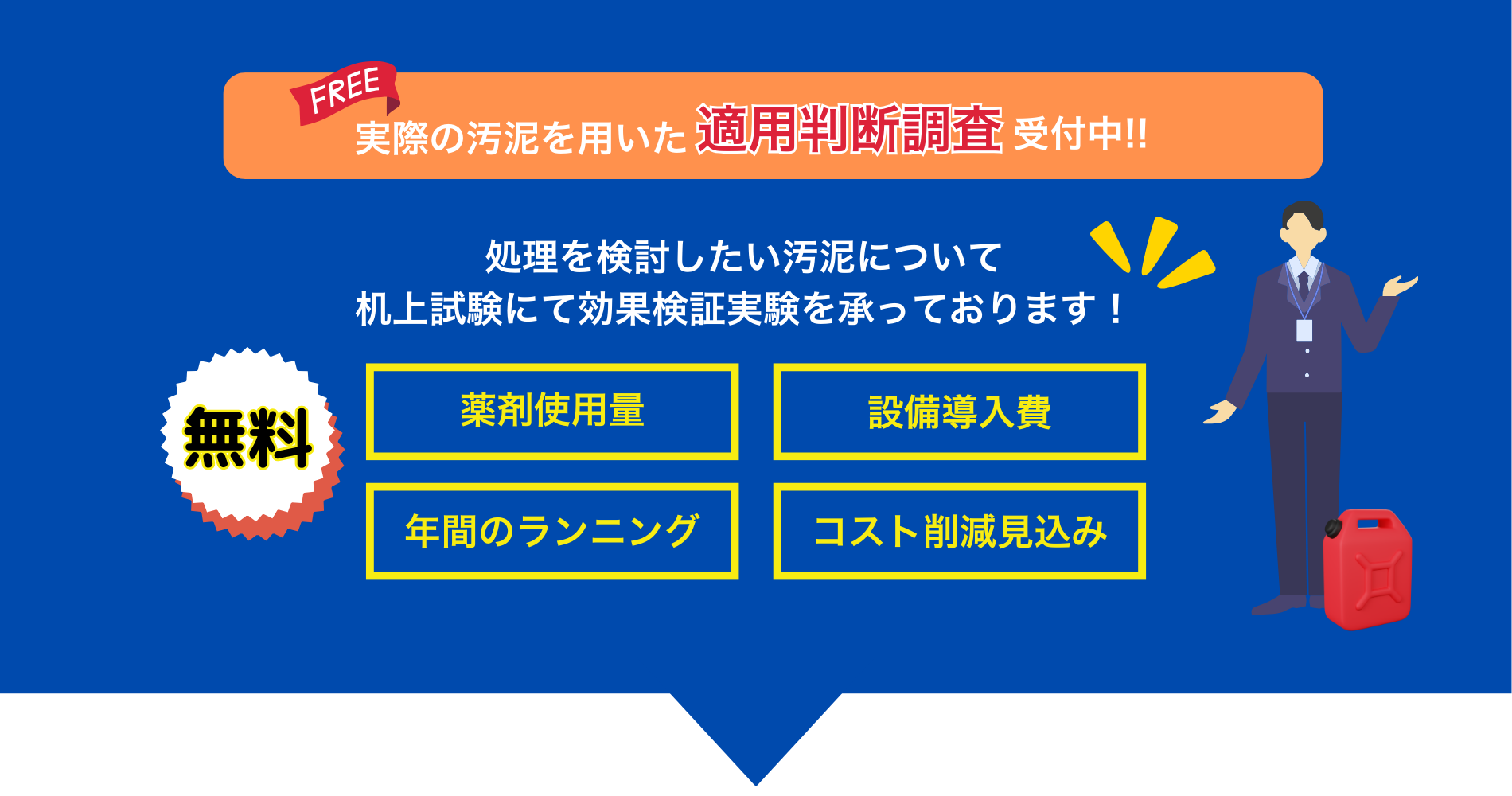 FREE
実際の汚泥を用いた 適用判断調査 受付中!!

処理を検討したい汚泥について
机上試験にて効果検証実験を承っております！

無料

薬剤使用量

設備導入費

年間のランニング

コスト削減見込み